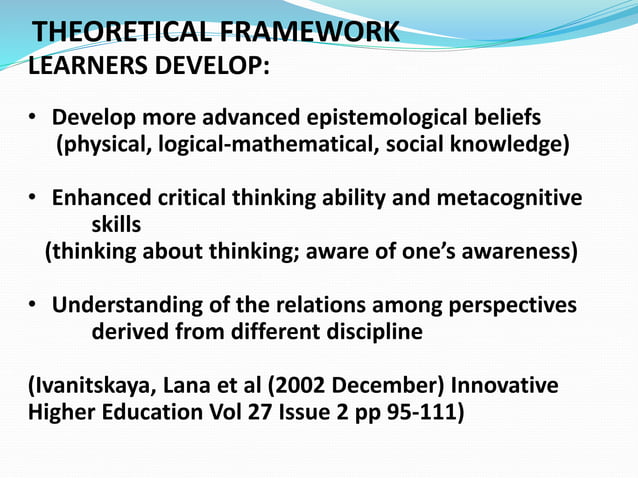 THEORETICAL FRAMEWORK
LEARNERS DEVELOP:

• Develop more advanced epistemological beliefs (physical, logical-mathematical, social knowledge)

• Enhanced critical thinking ability and metacognitive skills
(thinking about thinking; aware of one's awareness)

• Understanding of the relations among perspectives derived from different discipline

(Ivanitskaya, Lana et al (2002 December) Innovative Higher Education Vol 27 Issue 2 pp 95-111)